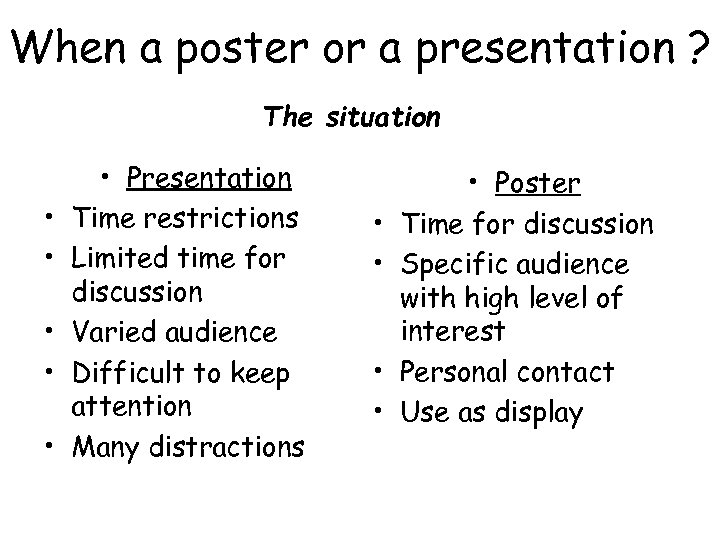 When a poster or a presentation ?

The situation

• Presentation
• Time restrictions
• Limited time for discussion
• Varied audience
• Difficult to keep attention
• Many distractions

• Poster
• Time for discussion
• Specific audience with high level of interest
• Personal contact
• Use as display